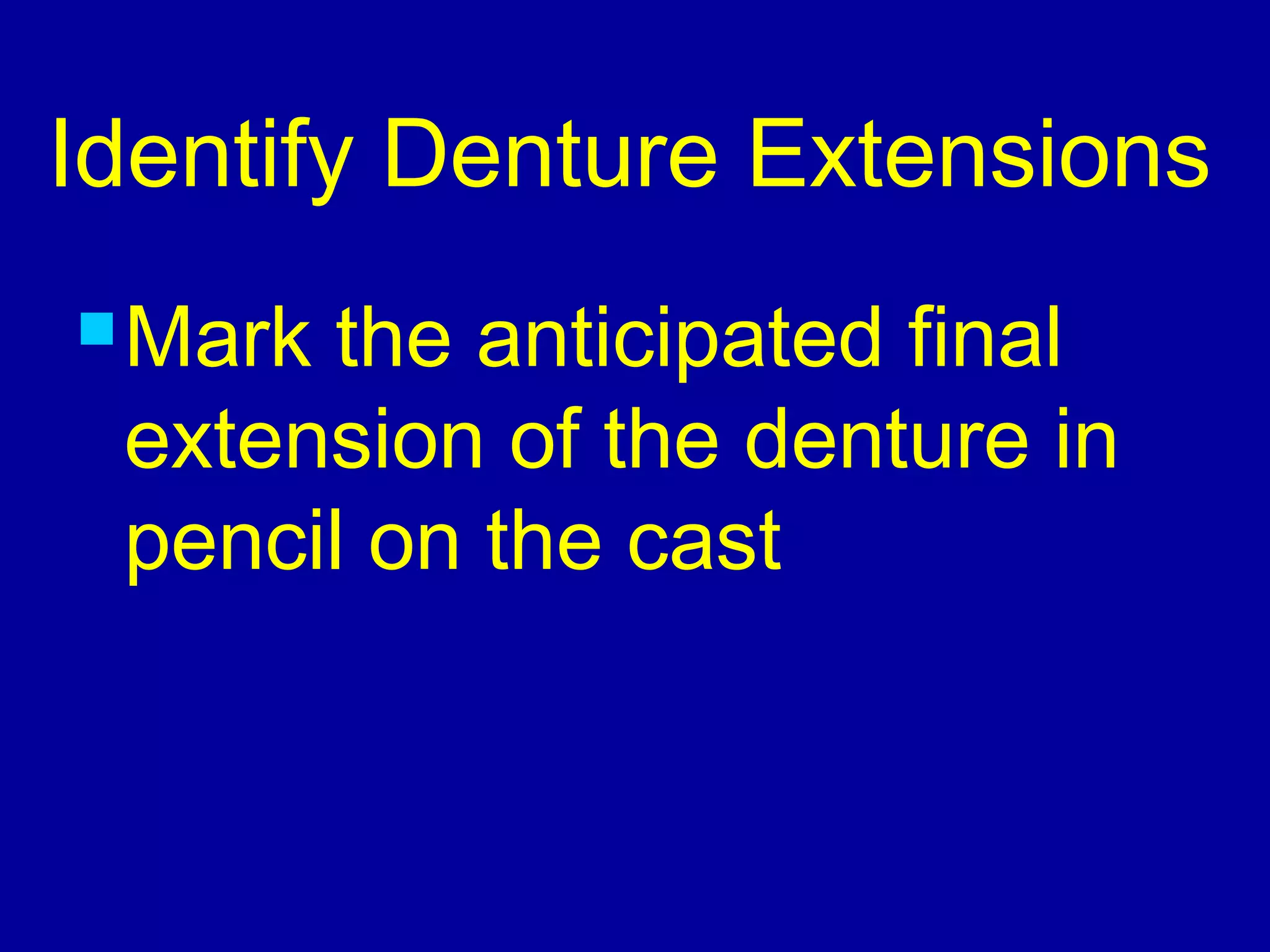 Identify Denture Extensions

Mark the anticipated final extension of the denture in pencil on the cast